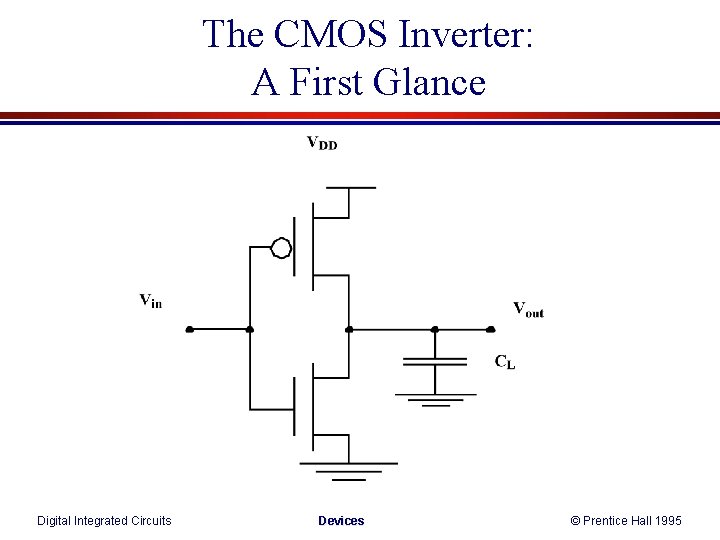 The CMOS Inverter:
A First Glance

$V_{DD}$

$V_{in}$

$V_{out}$

$C_L$

Digital Integrated Circuits

Devices

© Prentice Hall 1995